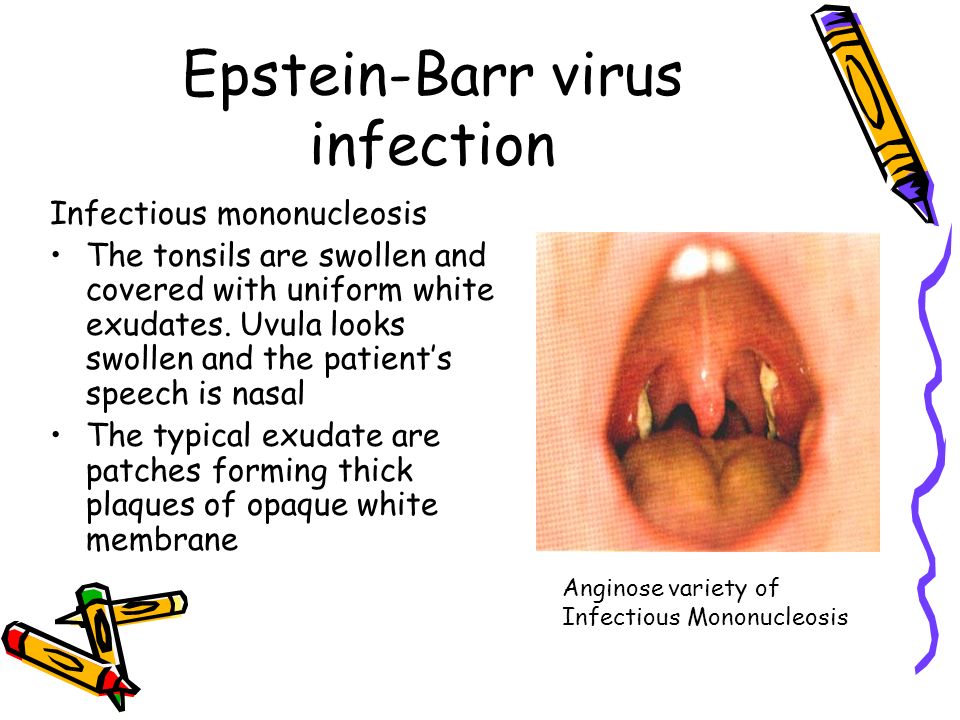 Epstein-Barr virus infection

Infectious mononucleosis

• The tonsils are swollen and covered with uniform white exudates. Uvula looks swollen and the patient's speech is nasal

• The typical exudate are patches forming thick plaques of opaque white membrane

Anginose variety of Infectious Mononucleosis